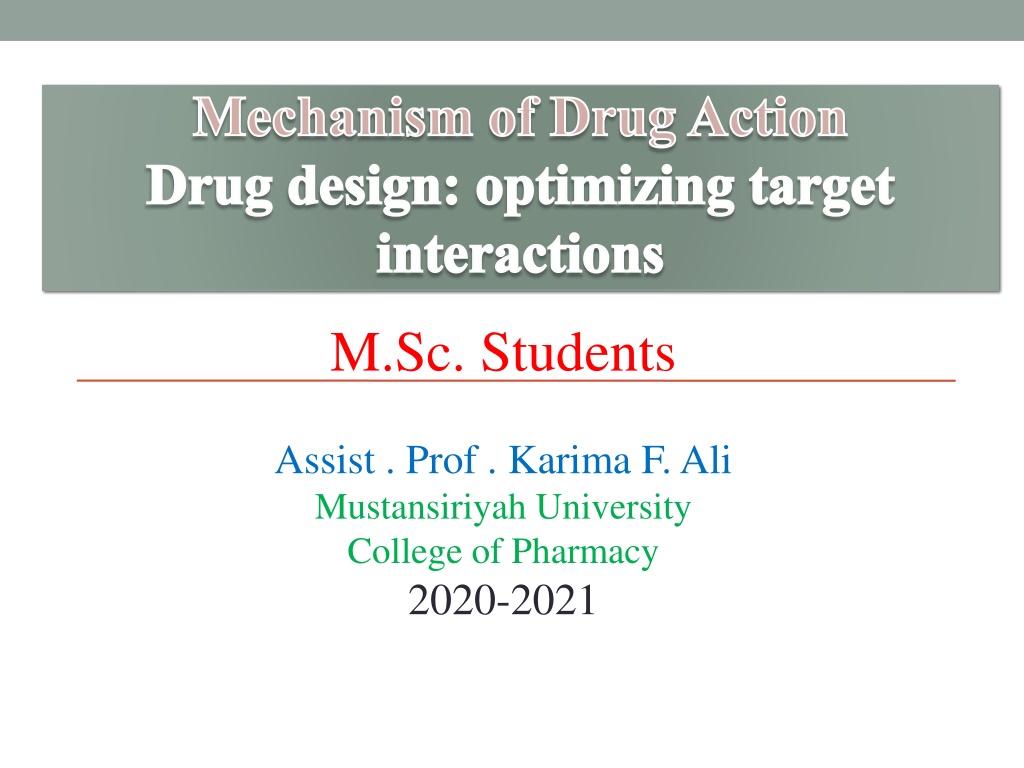 Mechanism of Drug Action
Drug design: optimizing target interactions

M.Sc. Students

Assist . Prof . Karima F. Ali
Mustansiriyah University
College of Pharmacy
2020-2021